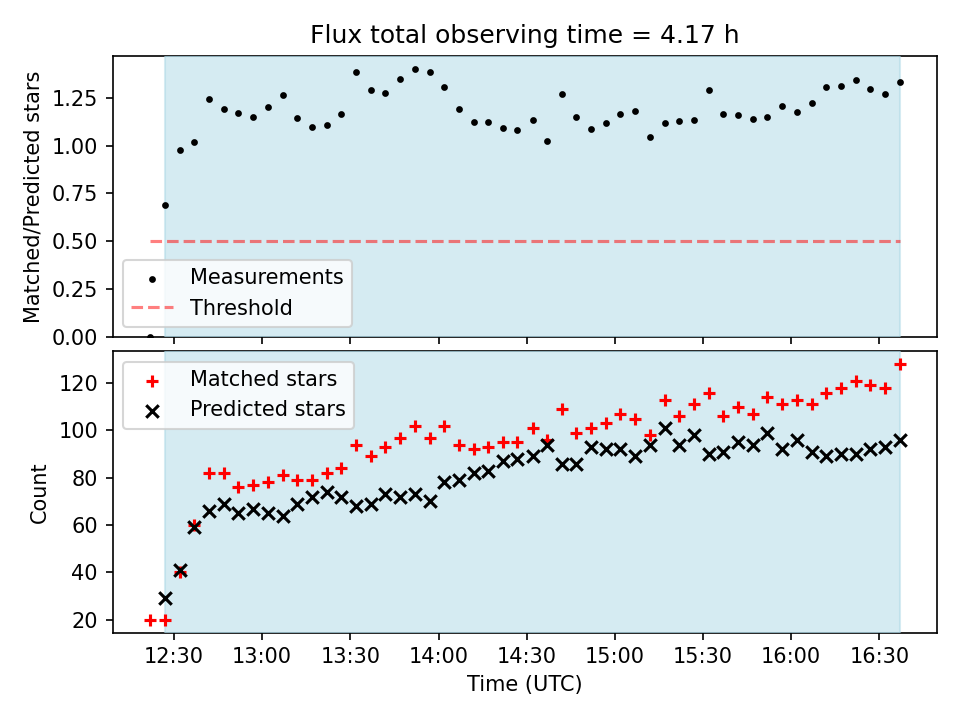 Flux total observing time = 4.17 h

Matched/Predicted stars

1.25
1.00
0.75
0.50
0.25
0.00

Measurements
Threshold

Matched stars
Predicted stars

Count

120
100
80
60
40
20

12:30
13:00
13:30
14:00
14:30
15:00
15:30
16:00
16:30

Time (UTC)